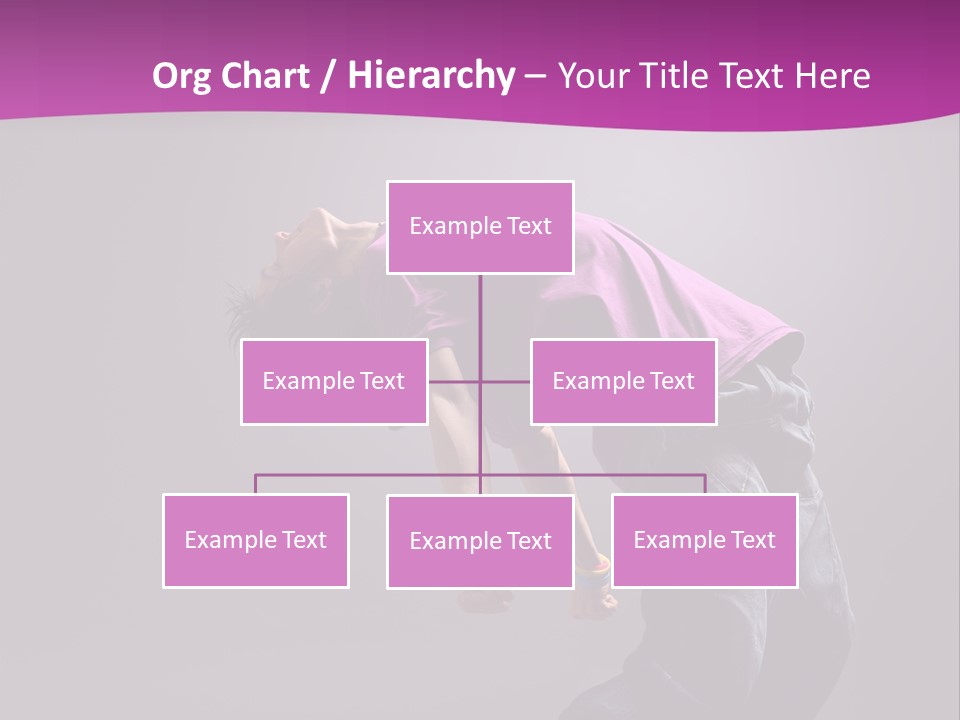 Org Chart / Hierarchy – Your Title Text Here

Example Text

Example Text

Example Text

Example Text

Example Text

Example Text